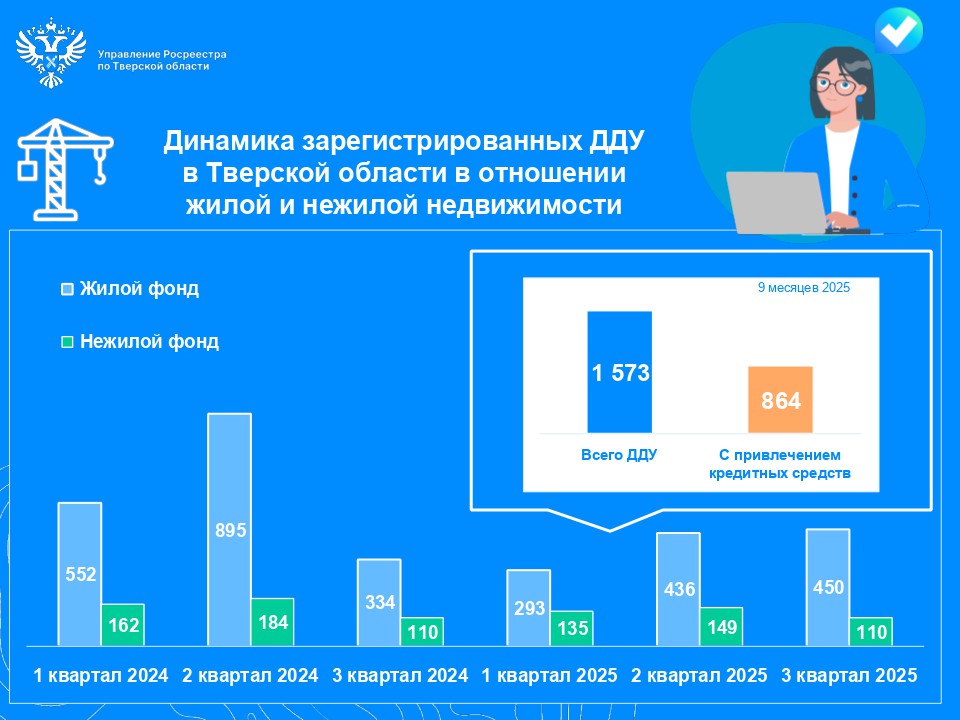 Управление Росреестра по Тверской области

Динамика зарегистрированных ДДУ в Тверской области в отношении жилой и нежилой недвижимости

Жилой фонд

Нежилой фонд

9 месяцев 2025

1 573

864

Всего ДДУ

С привлечением кредитных средств

552
162
895
184
334
110
293
135
436
149
450
110

1 квартал 2024 2 квартал 2024 3 квартал 2024 1 квартал 2025 2 квартал 2025 3 квартал 2025